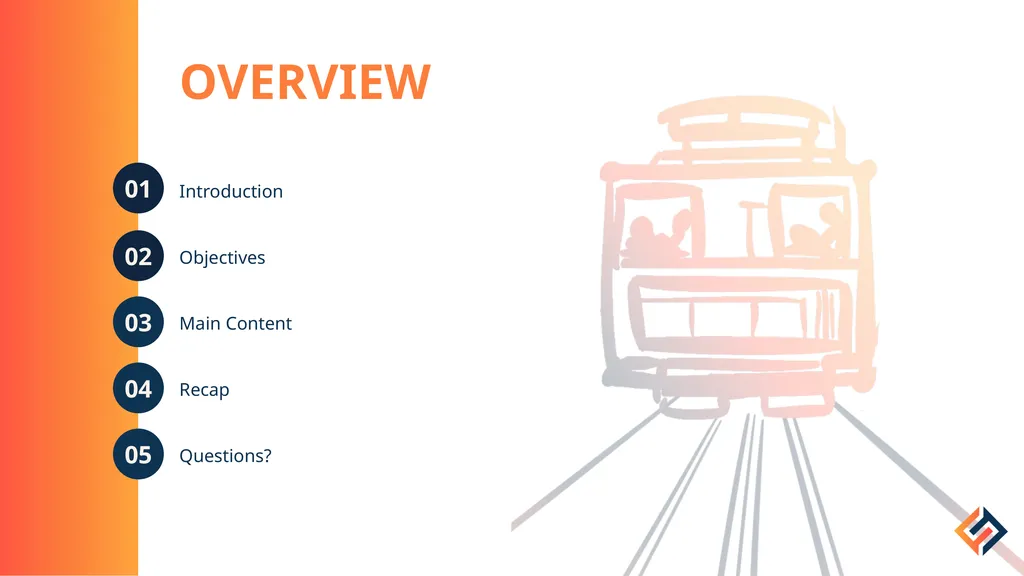 OVERVIEW

01 Introduction

02 Objectives

03 Main Content

04 Recap

05 Questions?